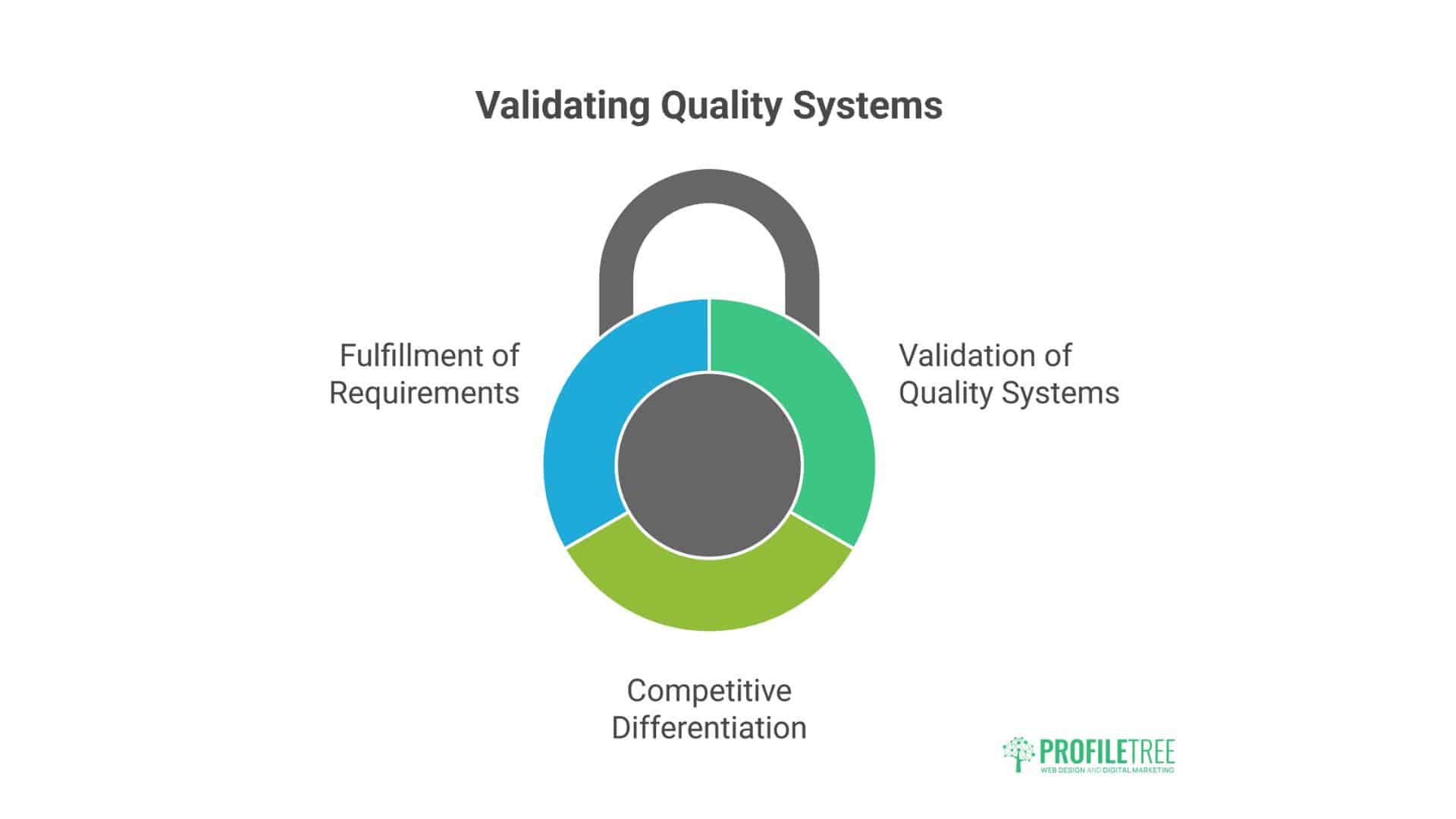 Validating Quality Systems

Fulfillment of Requirements

Validation of Quality Systems

Competitive Differentiation

PROFILETREE
WEB DESIGN AND DIGITAL MARKETING